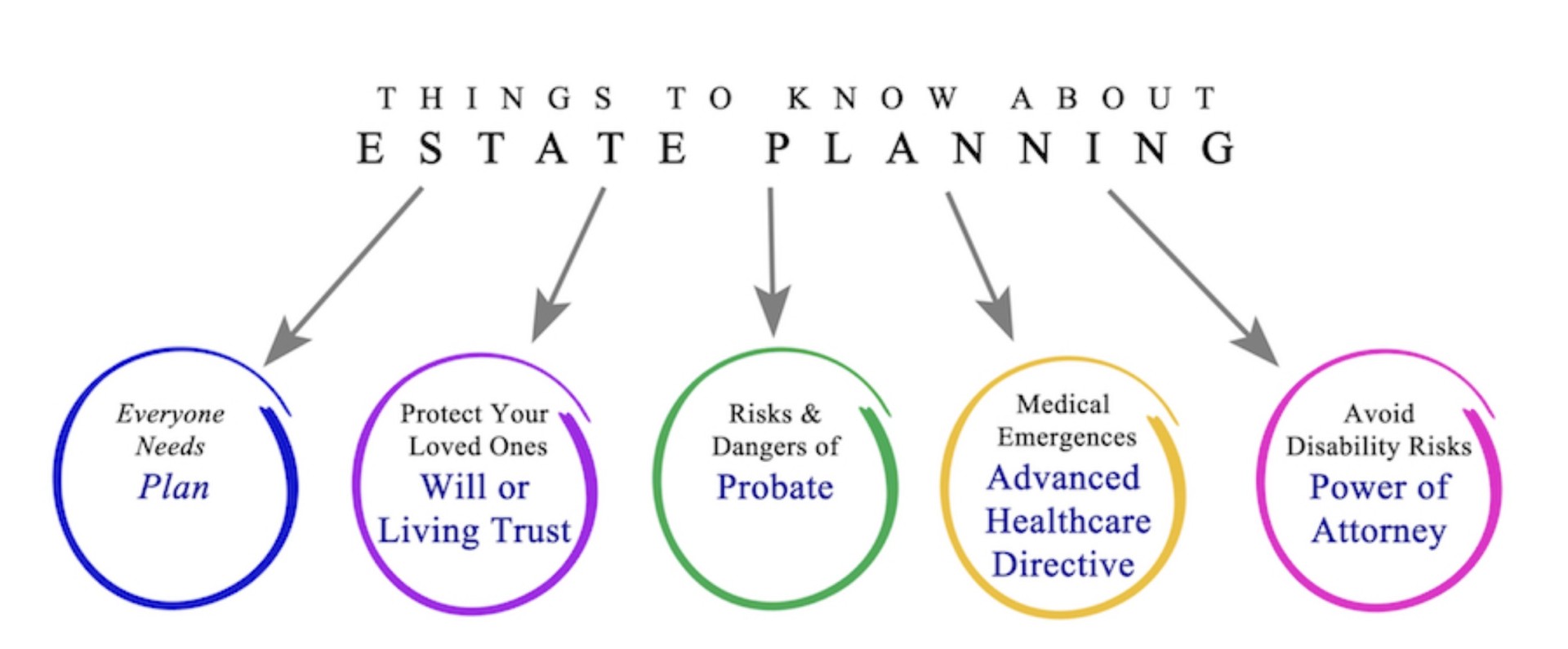 THINGS TO KNOW ABOUT
ESTATE PLANNING

Everyone Needs
Plan

Protect Your Loved Ones
Will or Living Trust

Risks & Dangers of
Probate

Medical Emergences
Advanced Healthcare Directive

Avoid Disability Risks
Power of Attorney